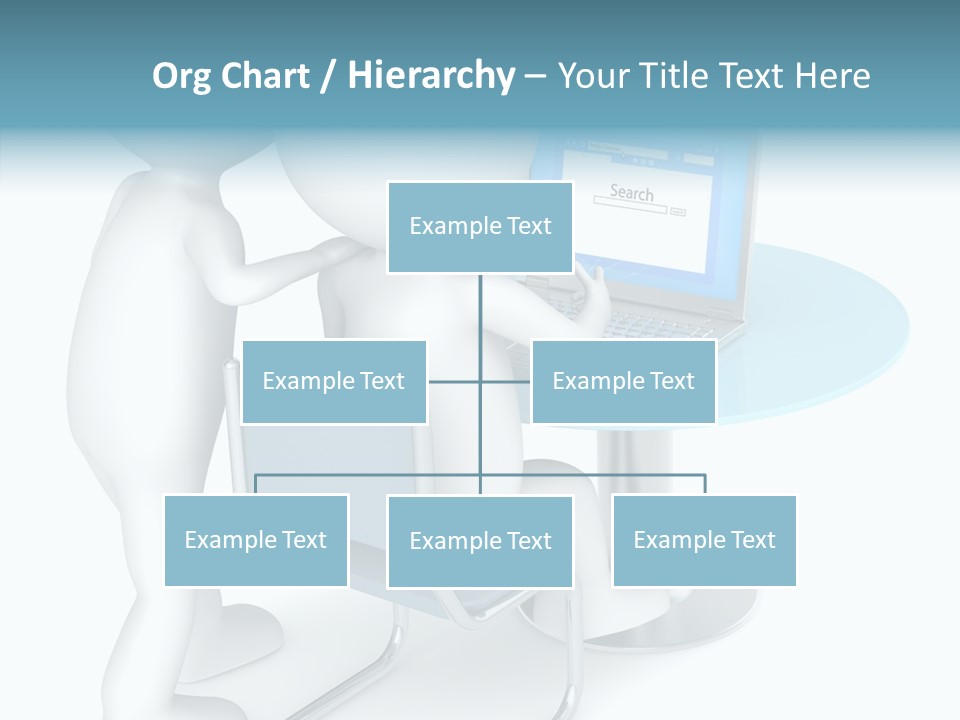 Org Chart / Hierarchy – Your Title Text Here

Search

Example Text

Example Text

Example Text

Example Text

Example Text

Example Text